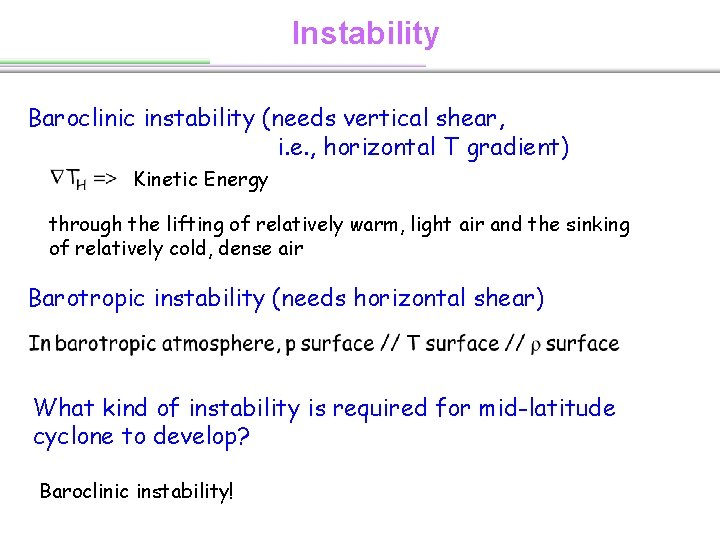 Instability

Baroclinic instability (needs vertical shear, i.e., horizontal T gradient)

$\nabla T_H$ => Kinetic Energy

through the lifting of relatively warm, light air and the sinking of relatively cold, dense air

Barotropic instability (needs horizontal shear)

In barotropic atmosphere, p surface // T surface // $\rho$ surface

What kind of instability is required for mid-latitude cyclone to develop?

Baroclinic instability!